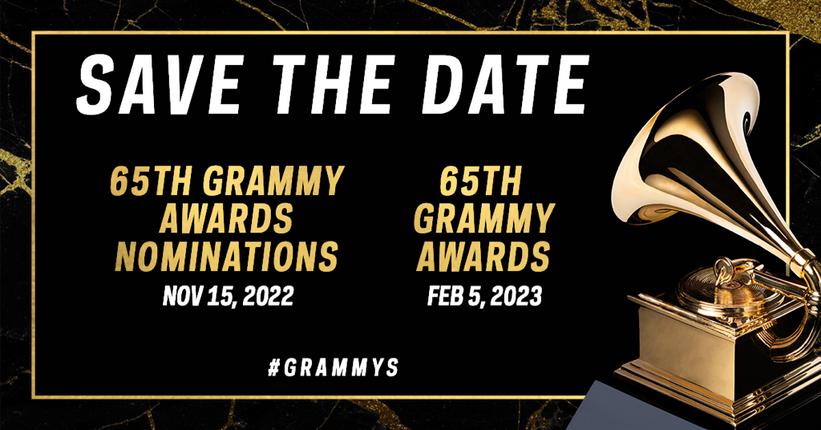 SAVE THE DATE

65TH GRAMMY AWARDS NOMINATIONS
NOV 15, 2022

65TH GRAMMY AWARDS
FEB 5, 2023

#GRAMMYS